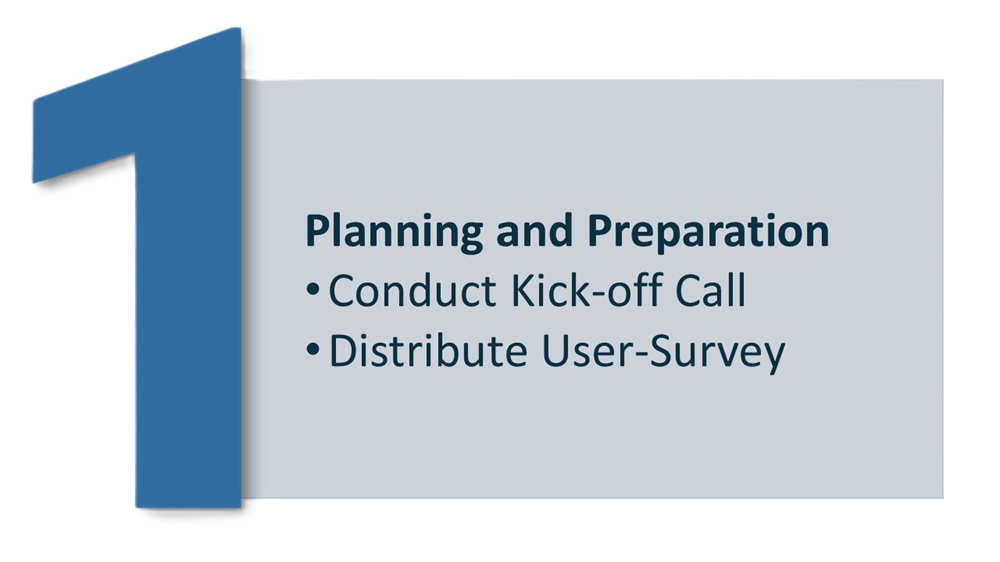 1

Planning and Preparation
• Conduct Kick-off Call
• Distribute User-Survey